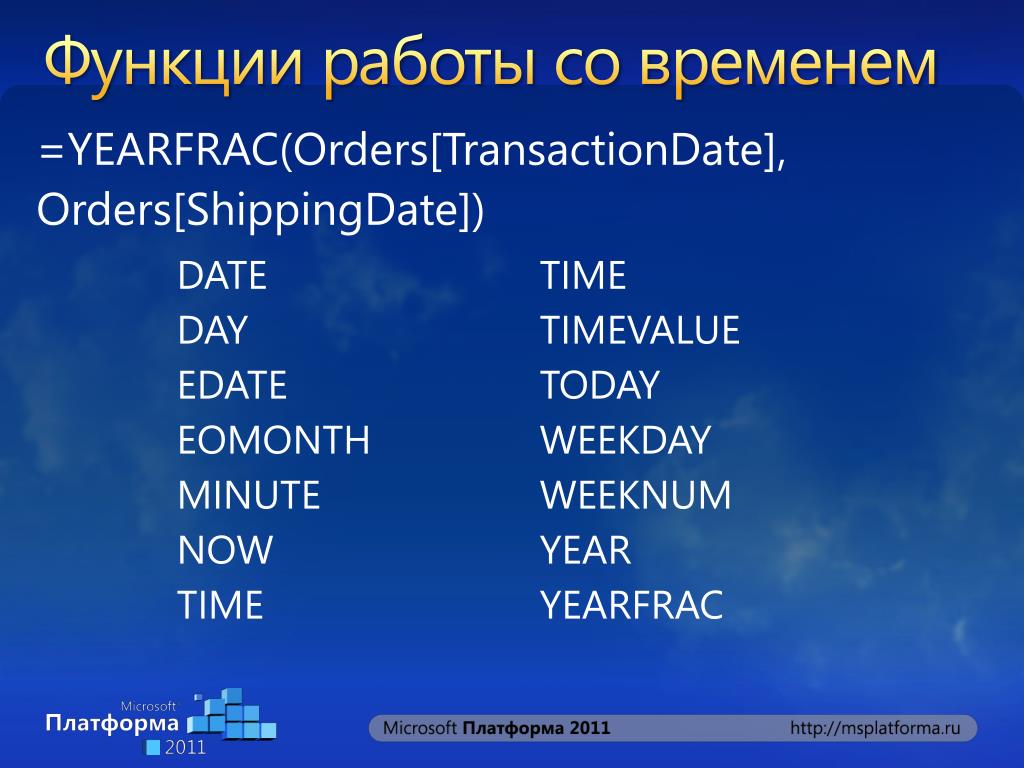 Функции работы со временем

=YEARFRAC(Orders[TransactionDate], Orders[ShippingDate])

DATE
DAY
EDATE
EOMONTH
MINUTE
NOW
TIME

TIME
TIMEVALUE
TODAY
WEEKDAY
WEEKNUM
YEAR
YEARFRAC

Microsoft
Платформа
2011

Microsoft Платформа 2011

http://msplatforma.ru